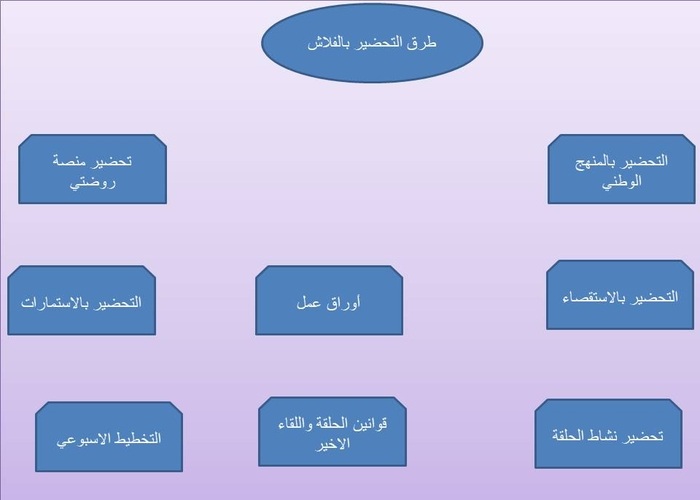 طرق التحضير بالفلاش

التحضير بالمنهج الوطني

تحضير منصة روضتي

التحضير بالاستقصاء

أوراق عمل

التحضير بالاستمارات

تحضير نشاط الحلقة

قوانين الحلقة واللقاء الاخير

التخطيط الاسبوعي